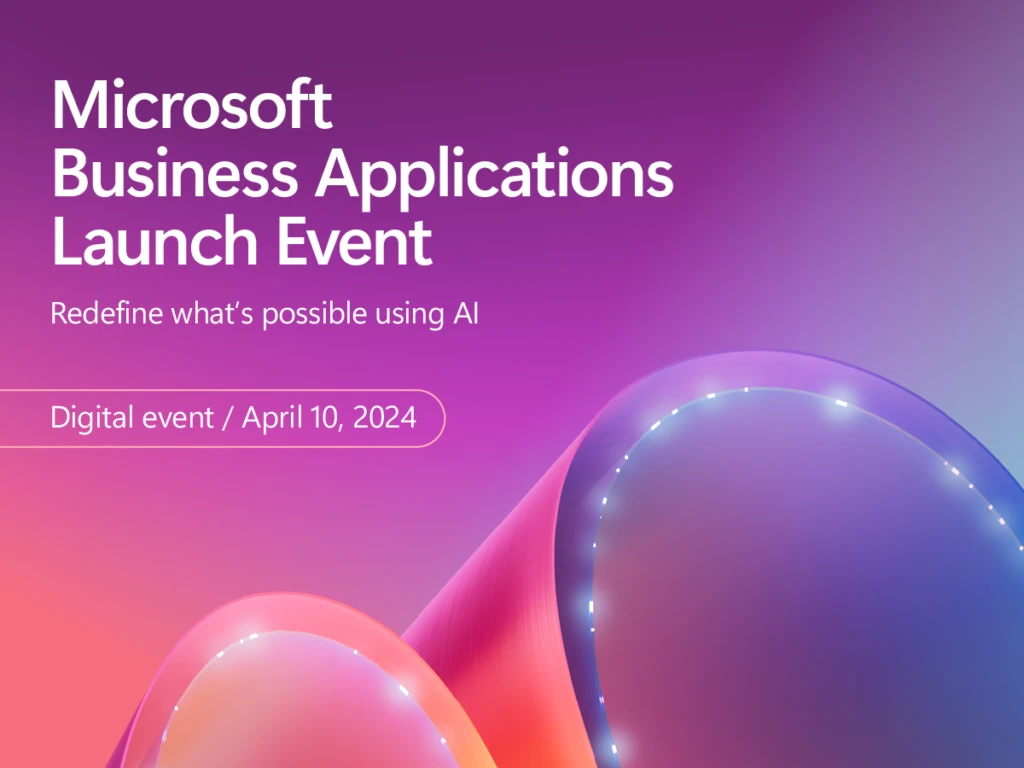 Microsoft
Business Applications
Launch Event

Redefine what's possible using AI

Digital event / April 10, 2024